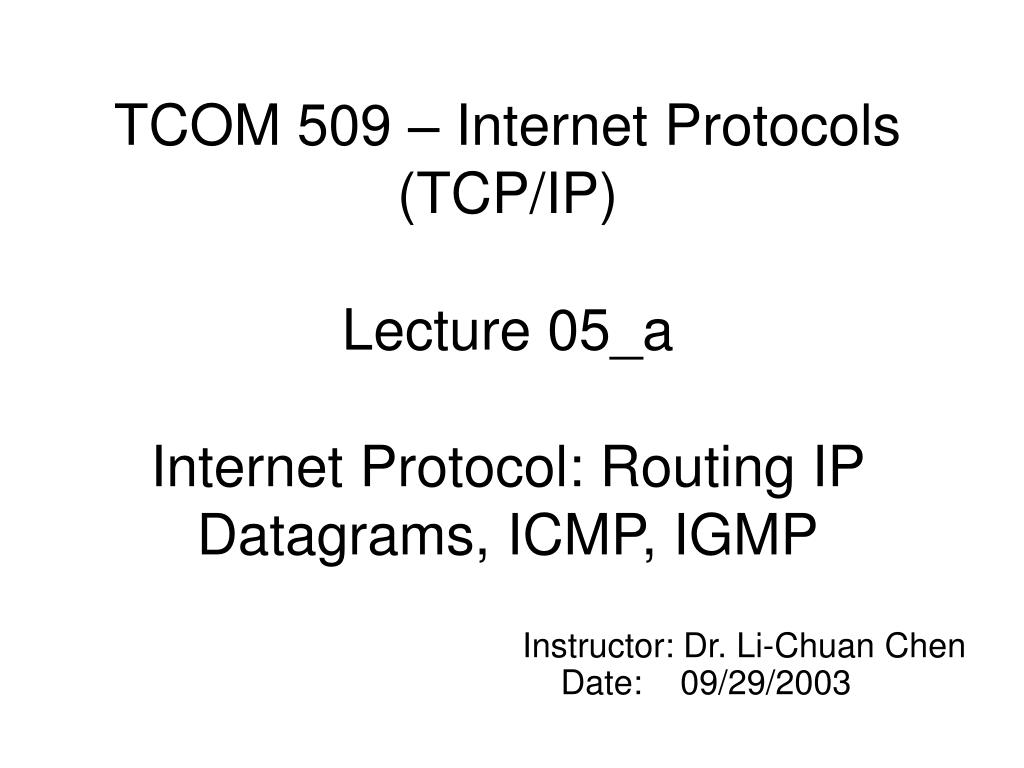 TCOM 509 – Internet Protocols (TCP/IP)

Lecture 05_a

Internet Protocol: Routing IP Datagrams, ICMP, IGMP

Instructor: Dr. Li-Chuan Chen
Date: 09/29/2003